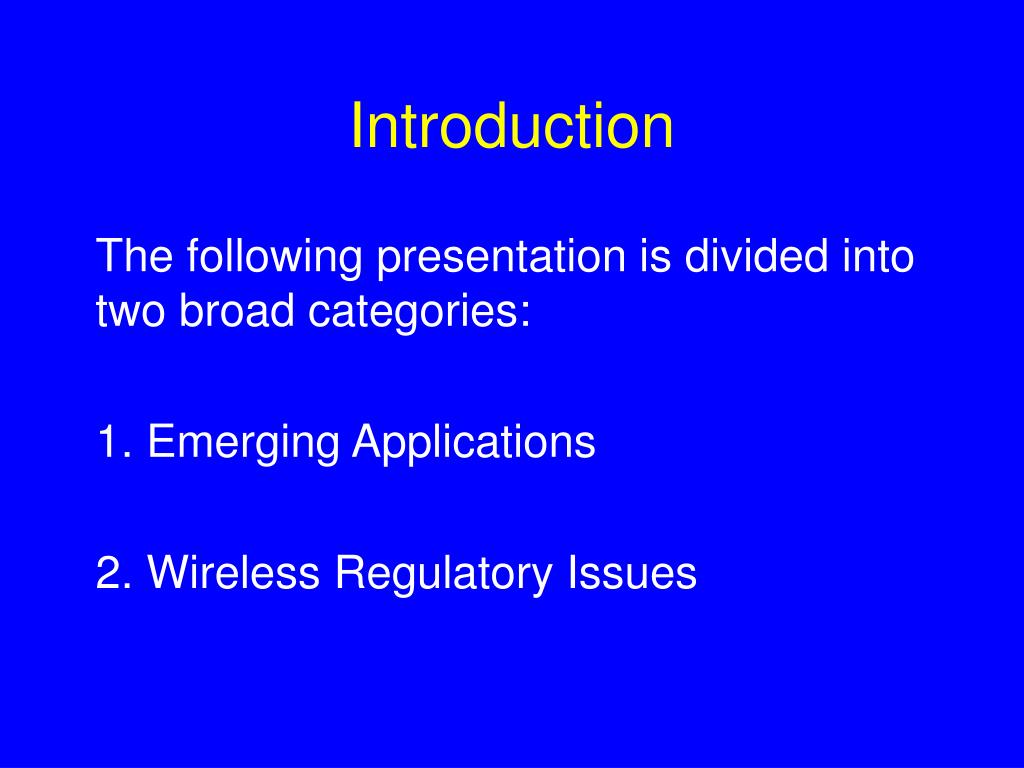 Introduction

The following presentation is divided into two broad categories:

1. Emerging Applications

2. Wireless Regulatory Issues